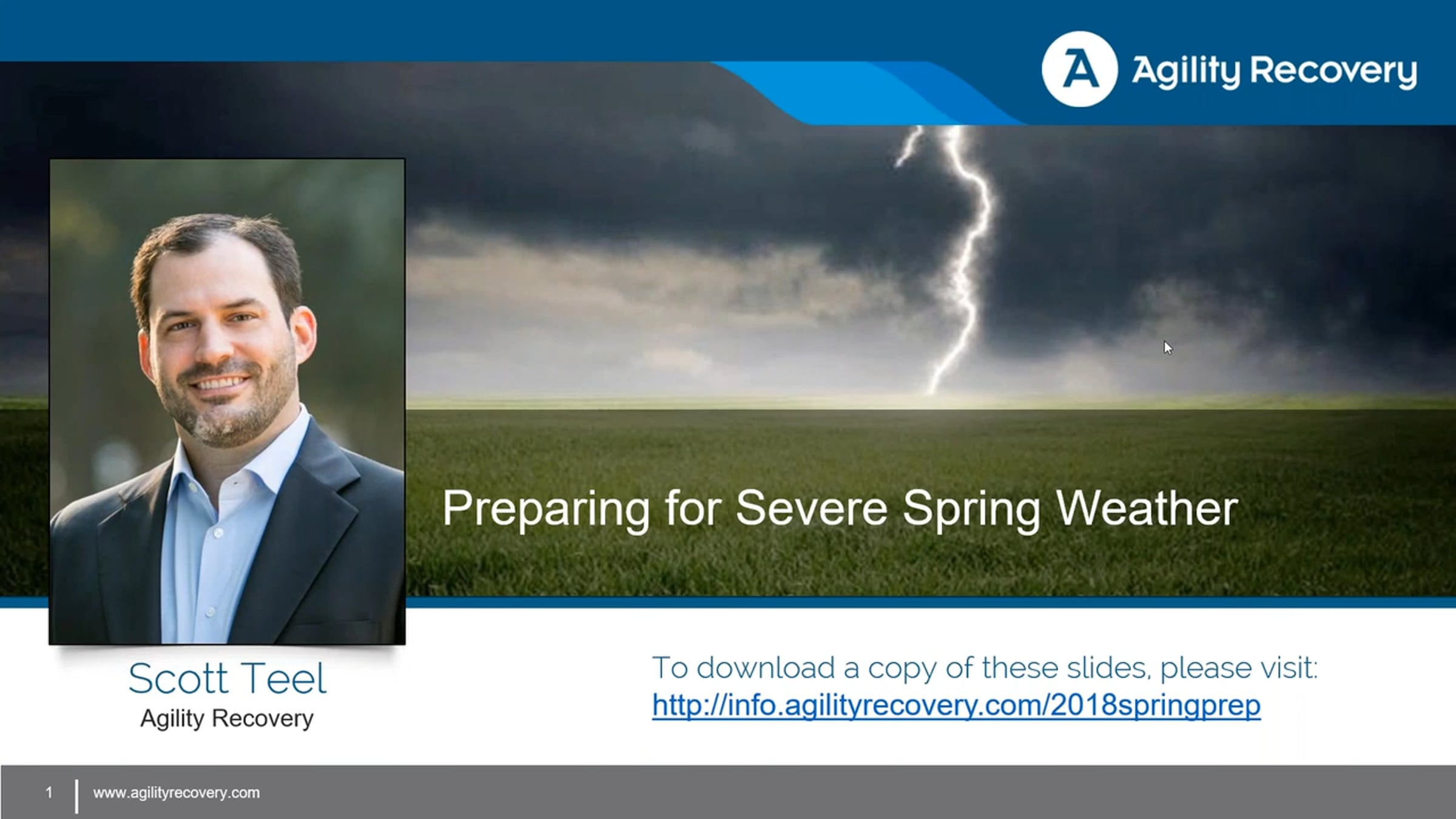 Agility Recovery

Preparing for Severe Spring Weather

Scott Teel
Agility Recovery

To download a copy of these slides, please visit:
http://info.agilityrecovery.com/2018springprep

1 | www.agilityrecovery.com